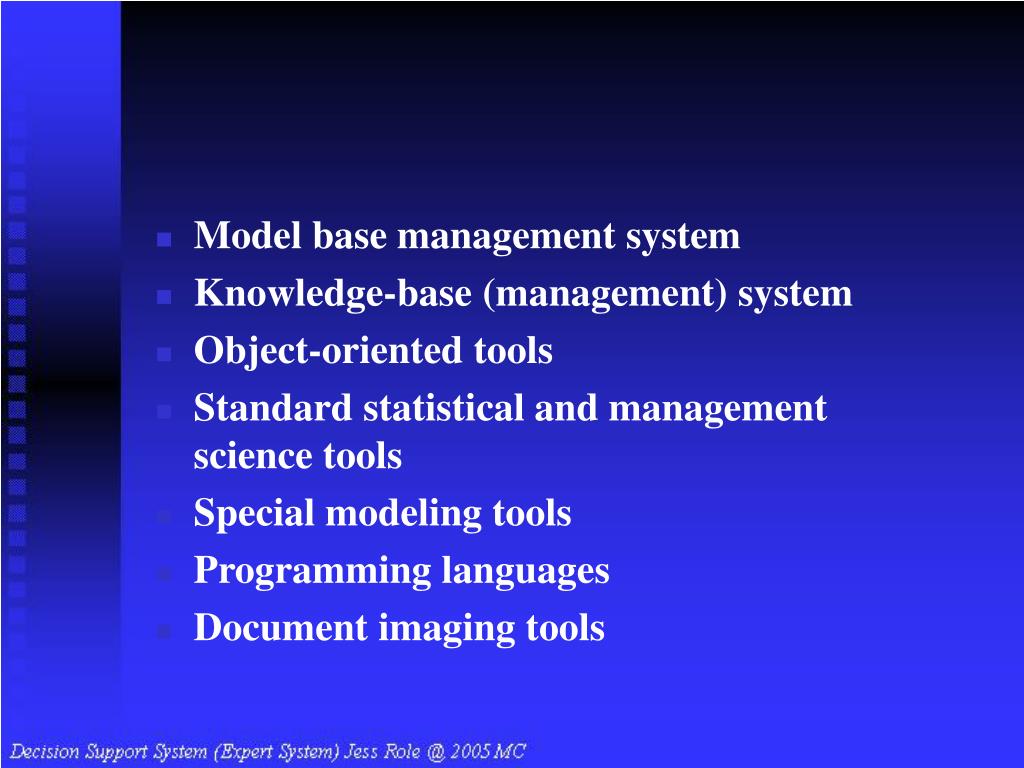 - Model base management system
- Knowledge-base (management) system
- Object-oriented tools
- Standard statistical and management science tools
- Special modeling tools
- Programming languages
- Document imaging tools

Decision Support System (Expert System) Jess Role @ 2005 MC